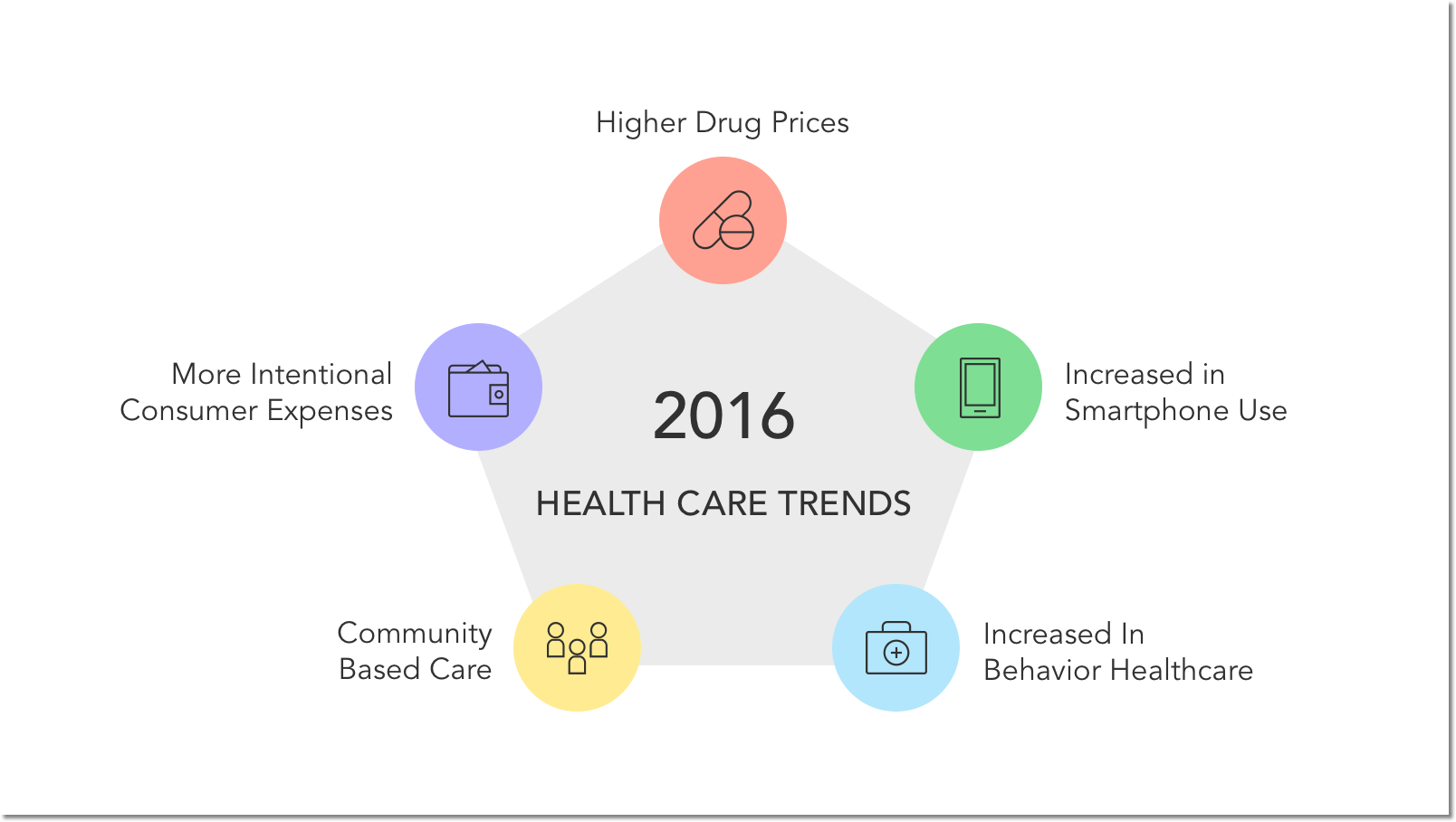 Higher Drug Prices

More Intentional Consumer Expenses

2016

HEALTH CARE TRENDS

Increased in Smartphone Use

Community Based Care

Increased In Behavior Healthcare